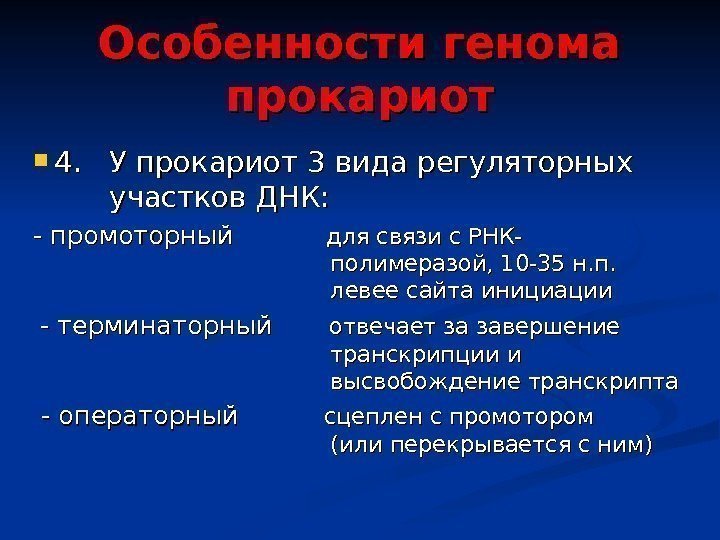 Особенности генома прокариот

4. У прокариот 3 вида регуляторных участков ДНК:

- промоторный для связи с РНК-полимеразой, 10-35 н.п. левее сайта инициации

- терминаторный отвечает за завершение транскрипции и высвобождение транскрипта

- операторный сцеплен с промотором (или перекрывается с ним)